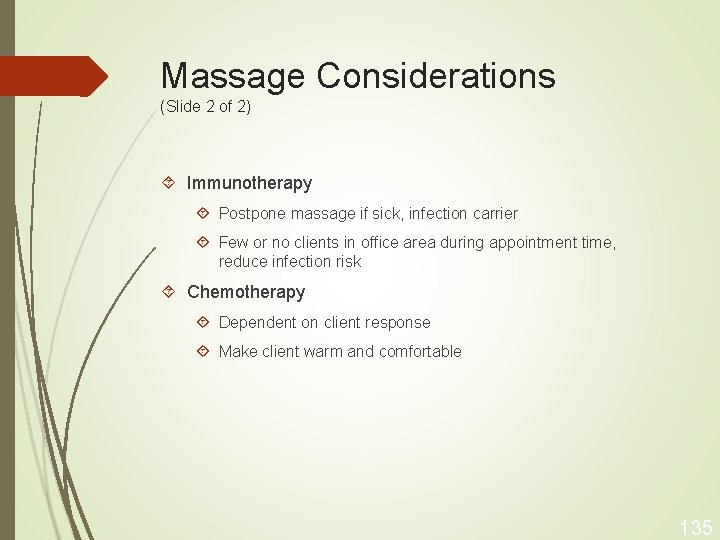 Massage Considerations
(Slide 2 of 2)

Immunotherapy

Postpone massage if sick, infection carrier

Few or no clients in office area during appointment time, reduce infection risk

Chemotherapy

Dependent on client response

Make client warm and comfortable

135